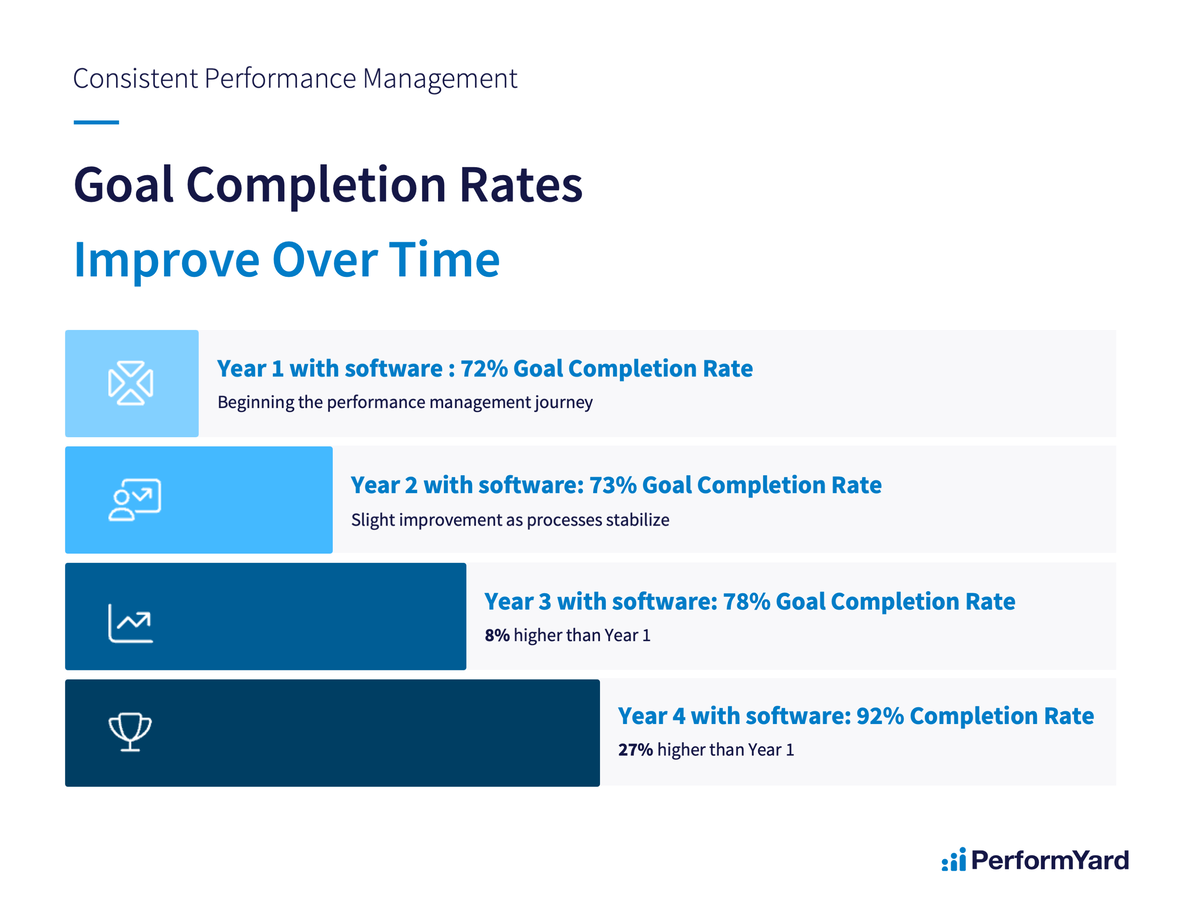 Consistent Performance Management

Goal Completion Rates

Improve Over Time

Year 1 with software : 72% Goal Completion Rate

Beginning the performance management journey

Year 2 with software: 73% Goal Completion Rate

Slight improvement as processes stabilize

Year 3 with software: 78% Goal Completion Rate

8% higher than Year 1

Year 4 with software: 92% Completion Rate

27% higher than Year 1

PerformYard